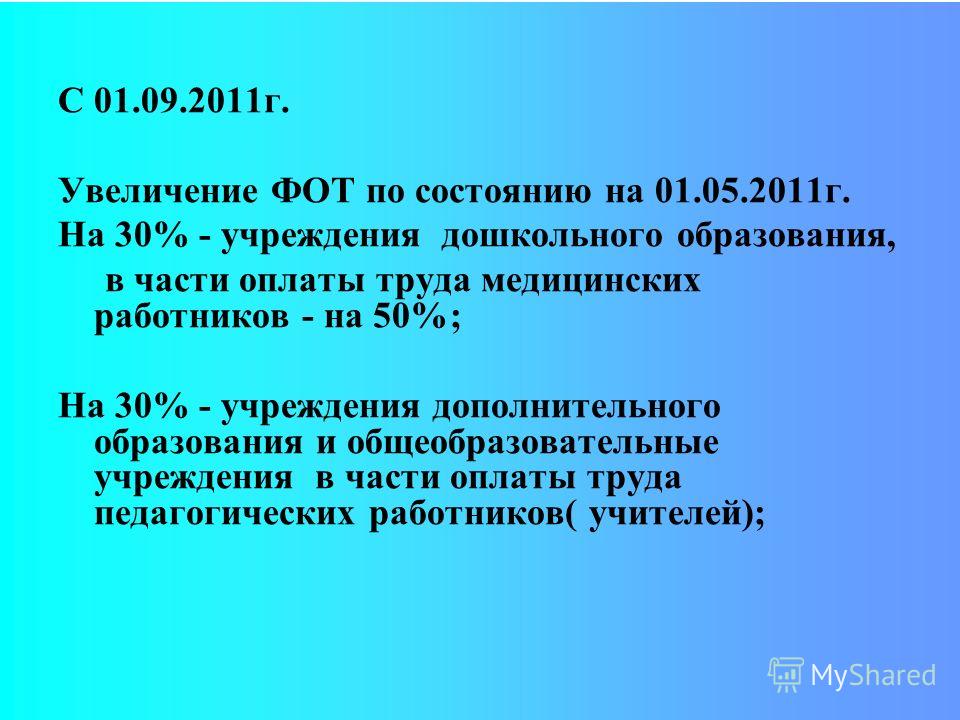 С 01.09.2011г.

Увеличение ФОТ по состоянию на 01.05.2011г.
На 30% - учреждения дошкольного образования, в части оплаты труда медицинских работников - на 50%;

На 30% - учреждения дополнительного образования и общеобразовательные учреждения в части оплаты труда педагогических работников( учителей);

MyShared